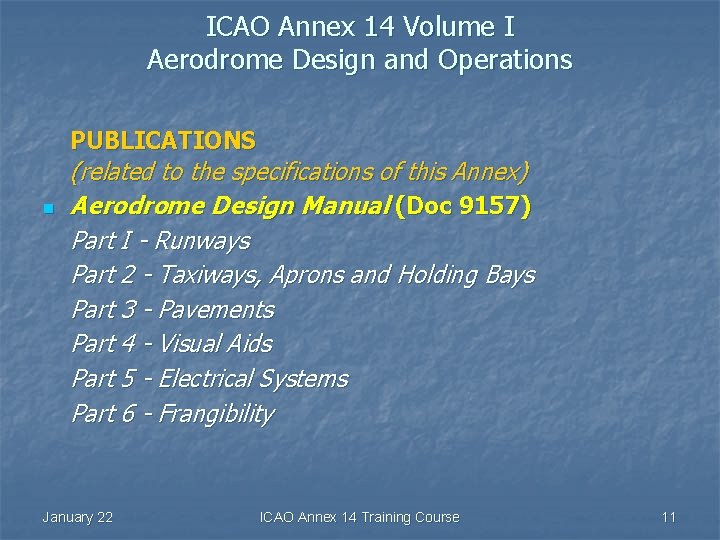 ICAO Annex 14 Volume I
Aerodrome Design and Operations

PUBLICATIONS
(related to the specifications of this Annex)

Aerodrome Design Manual (Doc 9157)
Part I - Runways
Part 2 - Taxiways, Aprons and Holding Bays
Part 3 - Pavements
Part 4 - Visual Aids
Part 5 - Electrical Systems
Part 6 - Frangibility

January 22
ICAO Annex 14 Training Course
11